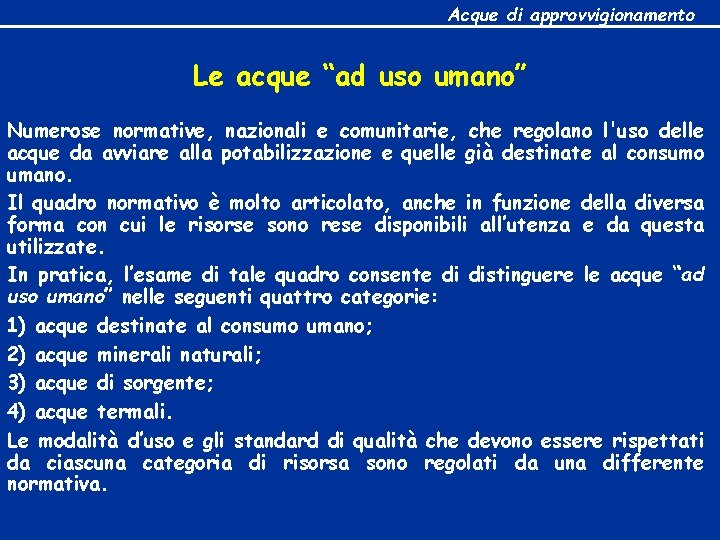 Acque di approvvigionamento

Le acque “ad uso umano”

Numerose normative, nazionali e comunitarie, che regolano l'uso delle acque da avviare alla potabilizzazione e quelle già destinate al consumo umano.

Il quadro normativo è molto articolato, anche in funzione della diversa forma con cui le risorse sono rese disponibili all’utenza e da questa utilizzate.

In pratica, l’esame di tale quadro consente di distinguere le acque “ad uso umano” nelle seguenti quattro categorie:

1) acque destinate al consumo umano;

2) acque minerali naturali;

3) acque di sorgente;

4) acque termali.

Le modalità d’uso e gli standard di qualità che devono essere rispettati da ciascuna categoria di risorsa sono regolati da una differente normativa.